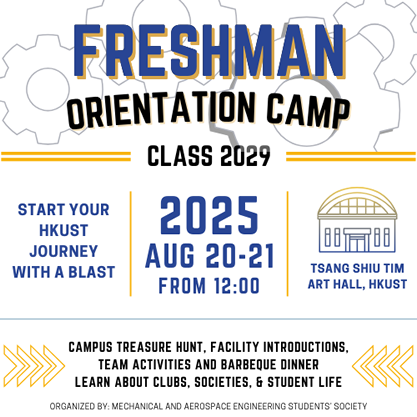 FRESHMAN
ORIENTATION CAMP

CLASS 2029

START YOUR HKUST JOURNEY WITH A BLAST

2025
AUG 20-21
FROM 12:00

TSANG SHIU TIM ART HALL, HKUST

CAMPUS TREASURE HUNT, FACILITY INTRODUCTIONS,
TEAM ACTIVITIES AND BARBEQUE DINNER
LEARN ABOUT CLUBS, SOCIETIES, & STUDENT LIFE

ORGANIZED BY: MECHANICAL AND AEROSPACE ENGINEERING STUDENTS' SOCIETY